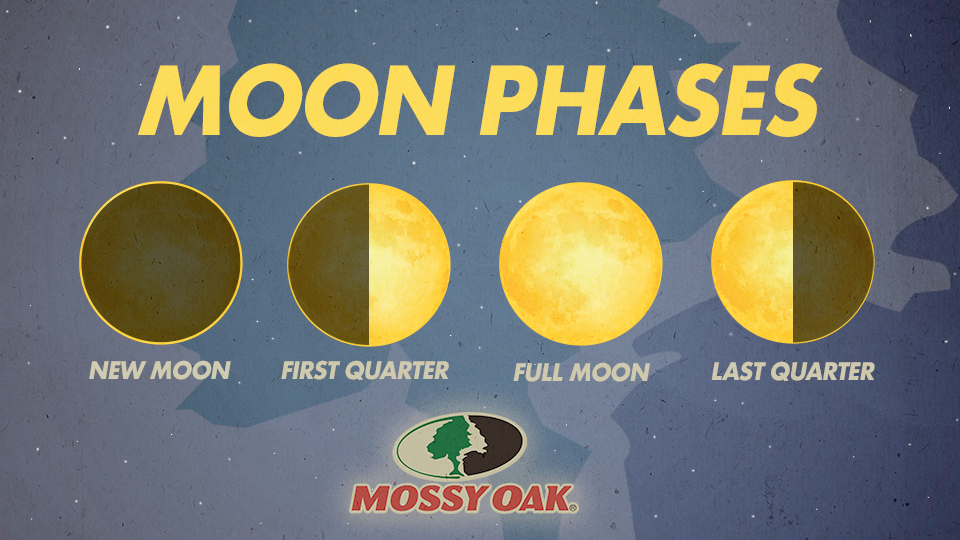 MOON PHASES

NEW MOON

FIRST QUARTER

FULL MOON

LAST QUARTER

MOSSY OAK®